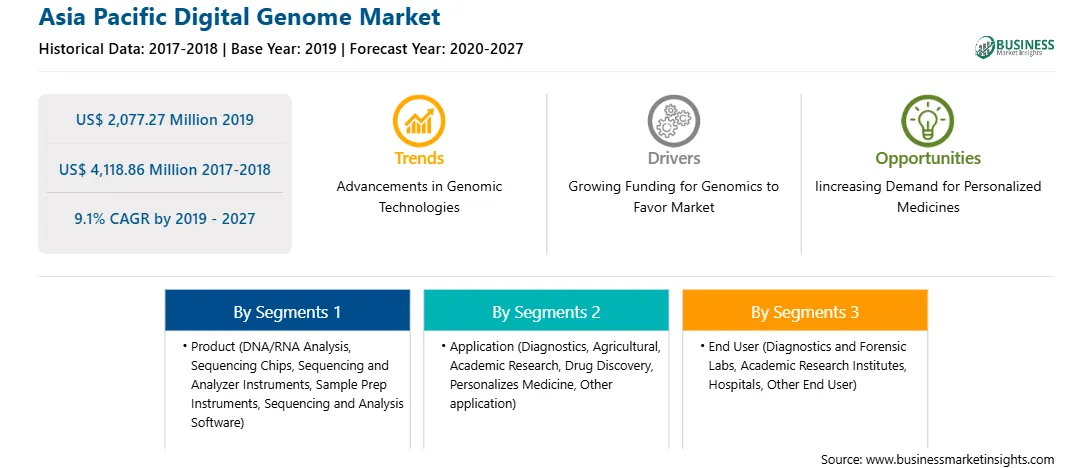 Asia Pacific Digital Genome Market

Historical Data: 2017-2018 | Base Year: 2019 | Forecast Year: 2020-2027

BUSINESS Market Insights

US$ 2,077.27 Million 2019

US$ 4,118.86 Million 2017-2018

9.1% CAGR by 2019 - 2027

Trends

Advancements in Genomic Technologies

Drivers

Growing Funding for Genomics to Favor Market

Opportunities

Iincreasing Demand for Personalized Medicines

By Segments 1

• Product (DNA/RNA Analysis, Sequencing Chips, Sequencing and Analyzer Instruments, Sample Prep Instruments, Sequencing and Analysis Software)

By Segments 2

• Application (Diagnostics, Agricultural, Academic Research, Drug Discovery, Personalizes Medicine, Other application)

By Segments 3

• End User (Diagnostics and Forensic Labs, Academic Research Institutes, Hospitals, Other End User)

Source: www.businessmarketinsights.com